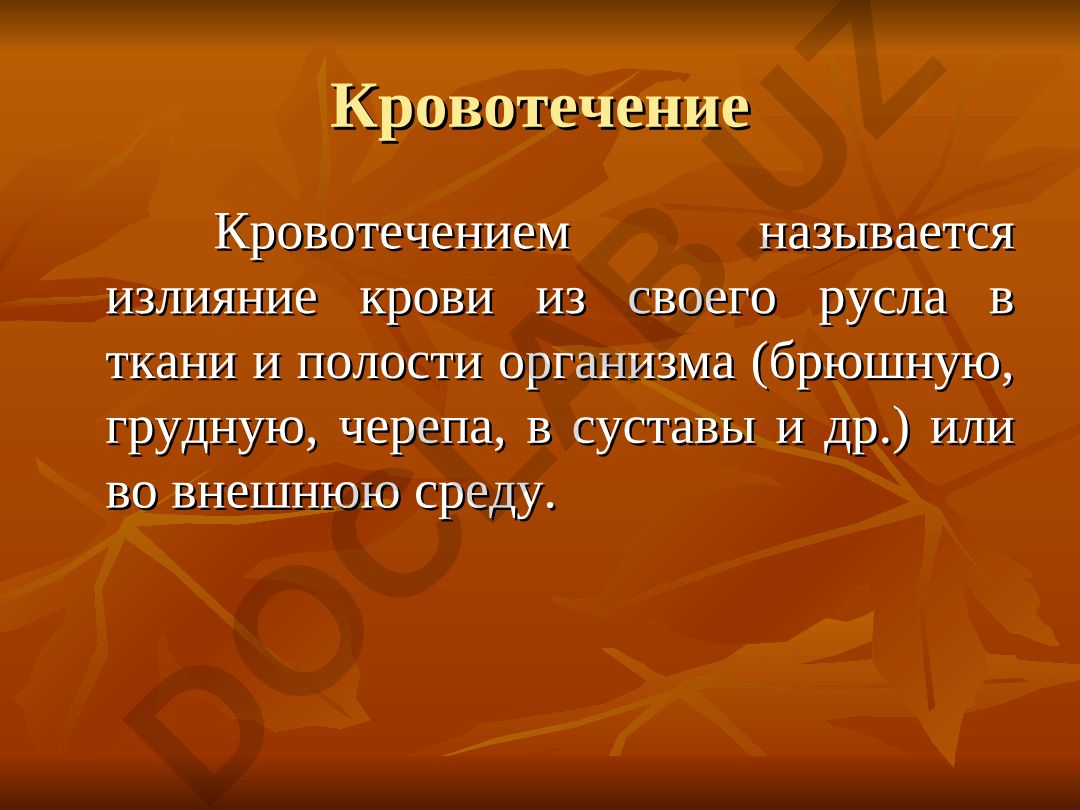 Кровотечение

Кровотечением называется излияние крови из своего русла в ткани и полости организма (брюшную, грудную, черепа, в суставы и др.) или во внешнюю среду.

DOCLAB.UZ